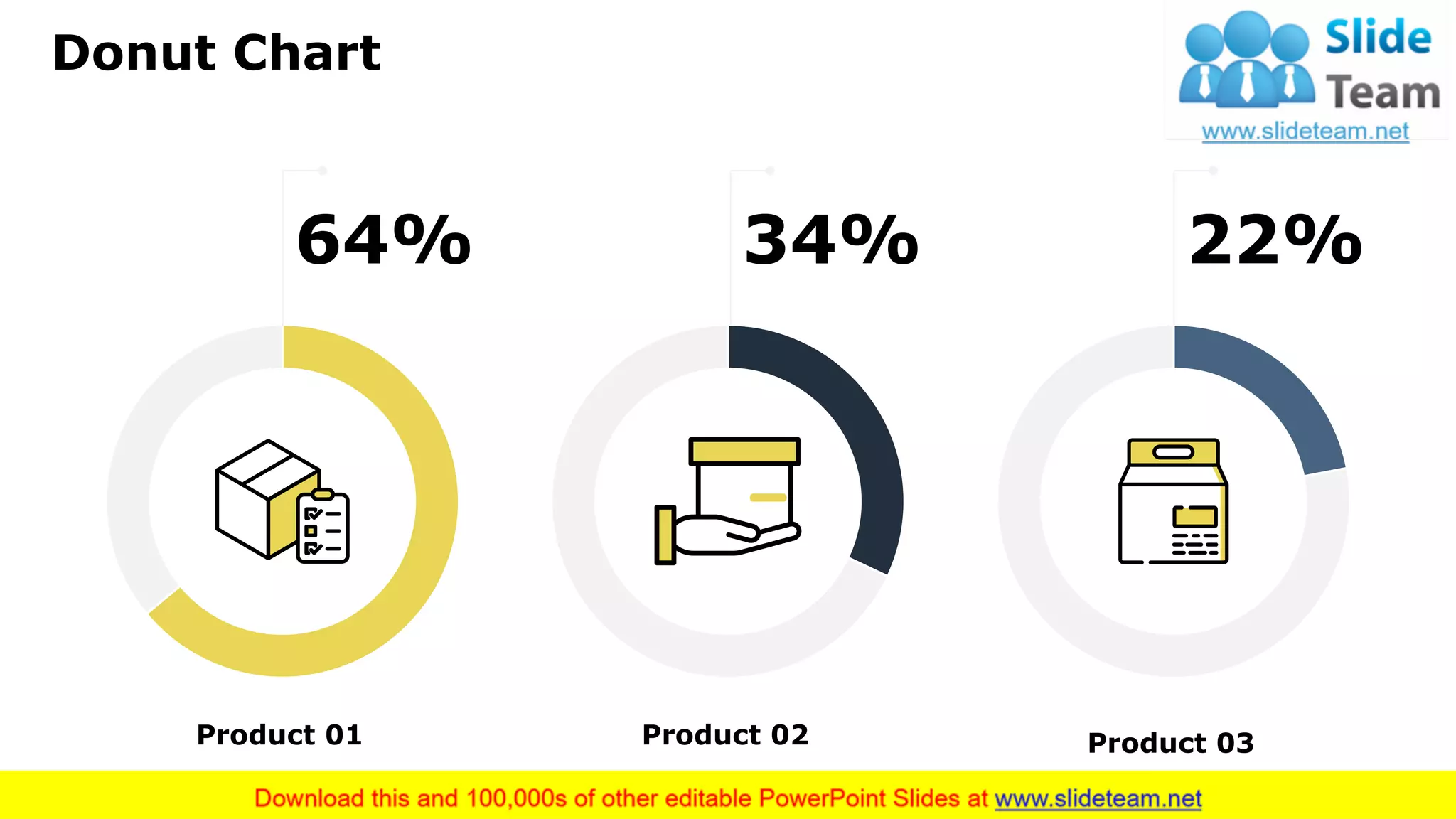 Donut Chart

Slide Team
www.slideteam.net

64%

34%

22%

Product 01

Product 02

Product 03

Download this and 100,000s of other editable PowerPoint Slides at www.slideteam.net